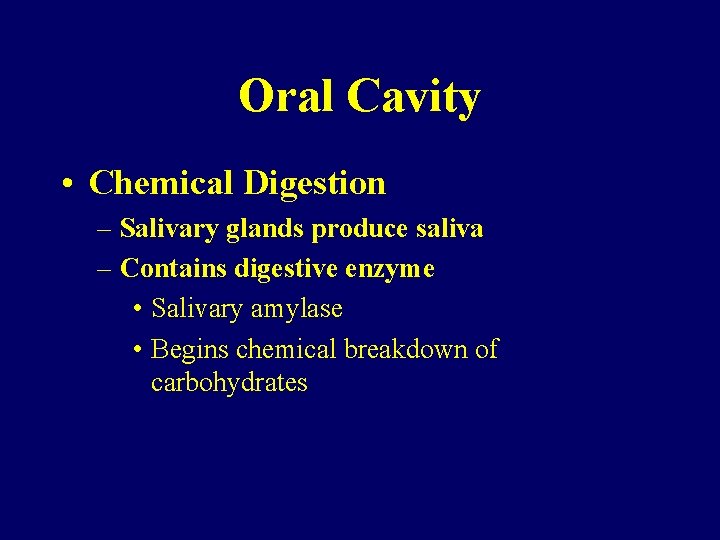 Oral Cavity

• Chemical Digestion
– Salivary glands produce saliva
– Contains digestive enzyme
• Salivary amylase
• Begins chemical breakdown of carbohydrates